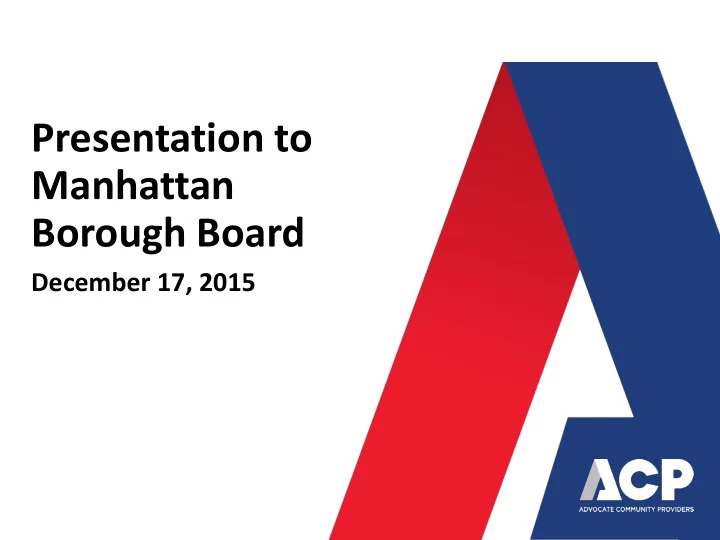 Presentation to Manhattan Borough Board

December 17, 2015

ACP
ADVOCATE COMMUNITY PROVIDERS